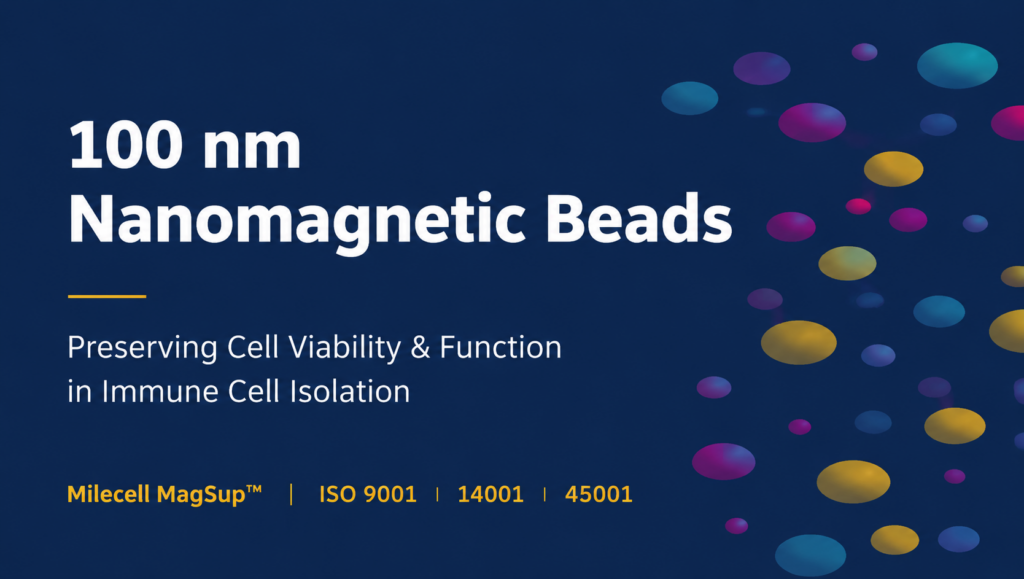 100 nm
Nanomagnetic Beads

Preserving Cell Viability & Function in Immune Cell Isolation

Milecell MagSup™ | ISO 9001 | 14001 | 45001